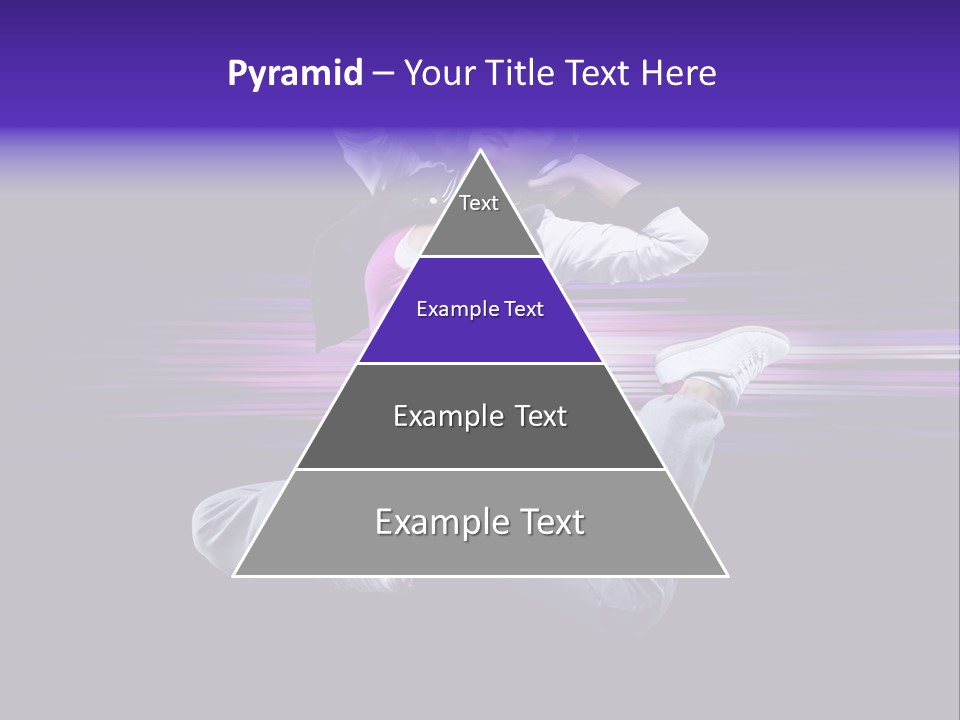 Pyramid – Your Title Text Here

Text

Example Text

Example Text

Example Text